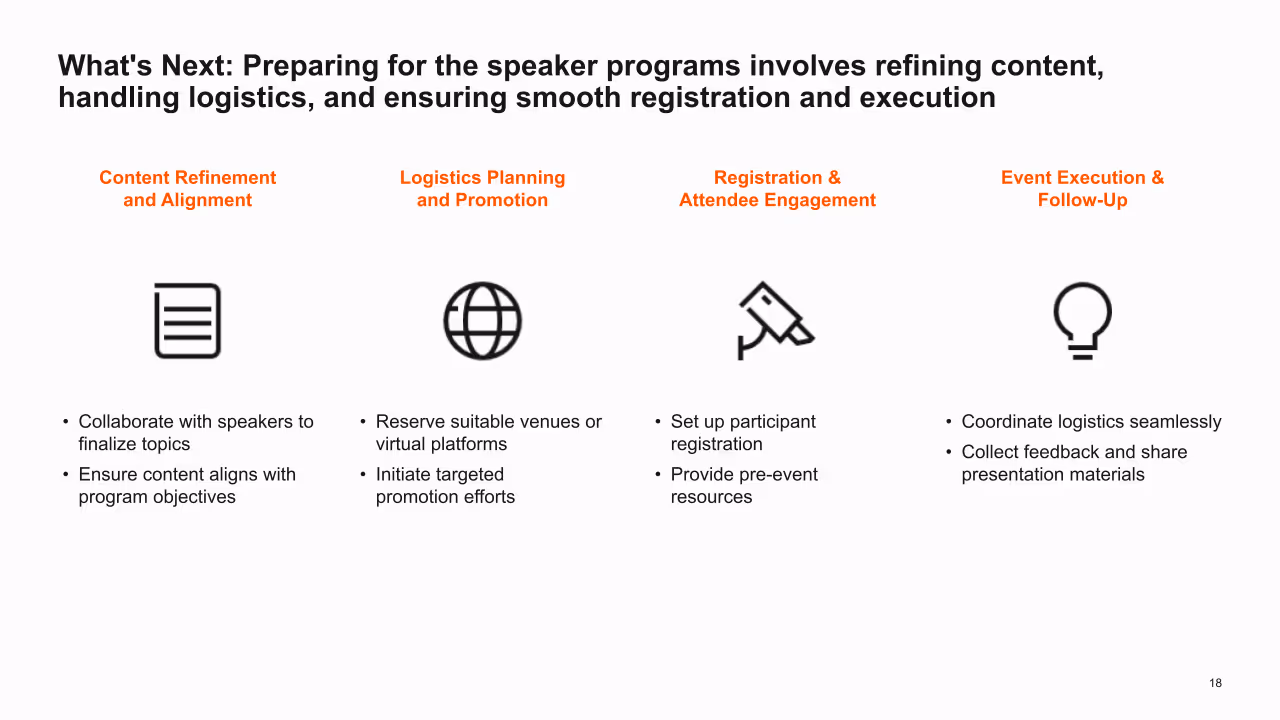 What's Next: Preparing for the speaker programs involves refining content, handling logistics, and ensuring smooth registration and execution

Content Refinement and Alignment

• Collaborate with speakers to finalize topics
• Ensure content aligns with program objectives

Logistics Planning and Promotion

• Reserve suitable venues or virtual platforms
• Initiate targeted promotion efforts

Registration & Attendee Engagement

• Set up participant registration
• Provide pre-event resources

Event Execution & Follow-Up

• Coordinate logistics seamlessly
• Collect feedback and share presentation materials

18